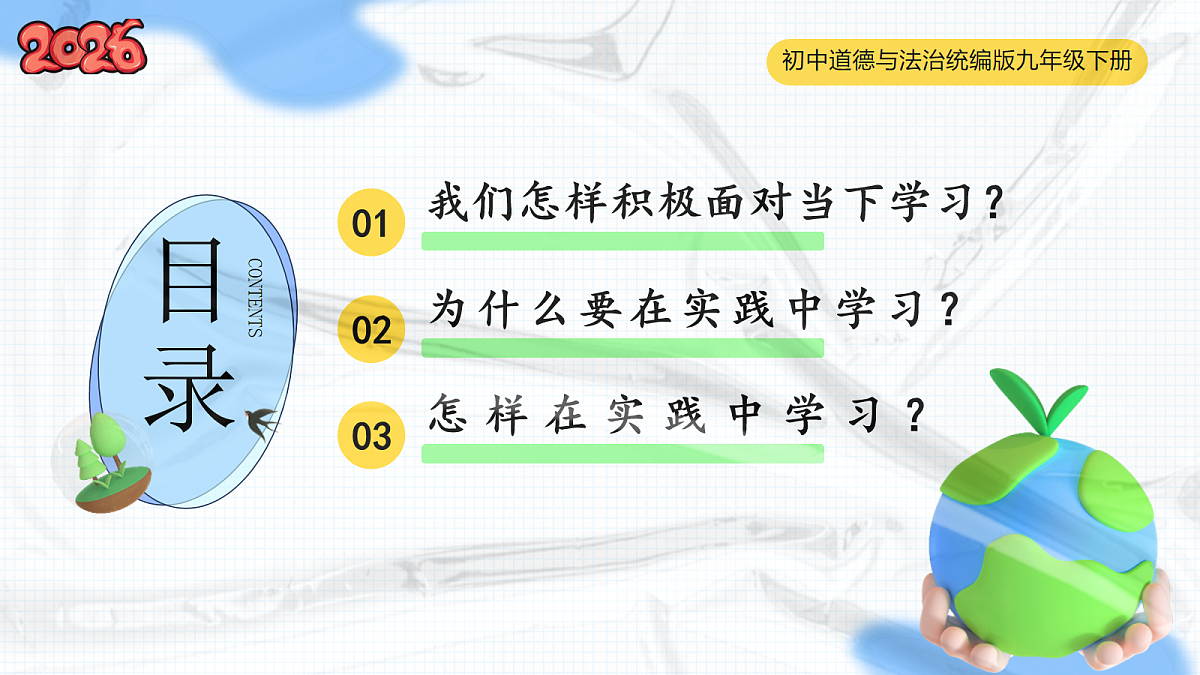 2026

初中道德与法治统编版九年级下册

目录

CONTENTS

01 我们怎样积极面对当下学习？

02 为什么要在实践中学习？

03 怎样在实践中学习？